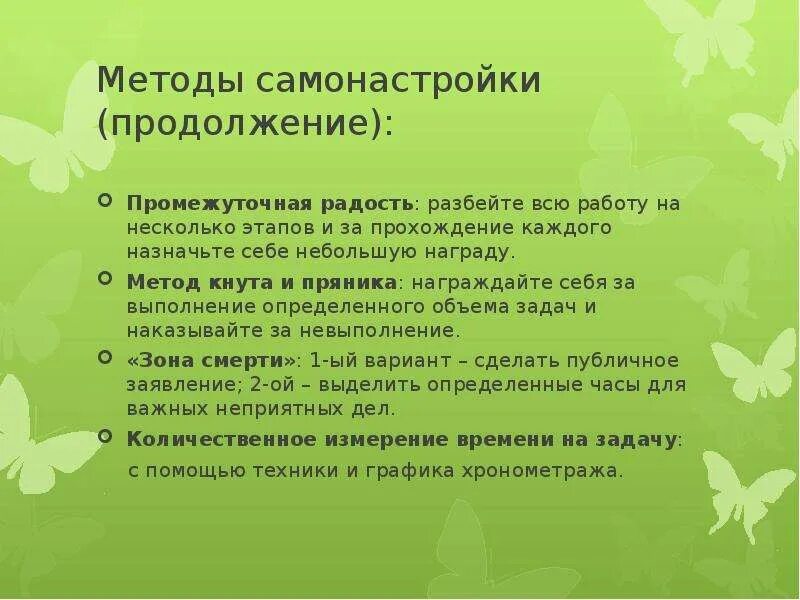 Методы самонастройки (продолжение):

Промежуточная радость: разбейте всю работу на несколько этапов и за прохождение каждого назначьте себе небольшую награду.

Метод кнута и пряника: награждайте себя за выполнение определенного объема задач и наказывайте за невыполнение.

«Зона смерти»: 1-ый вариант – сделать публичное заявление; 2-ой – выделить определенные часы для важных неприятных дел.

Количественное измерение времени на задачу: с помощью техники и графика хронометража.